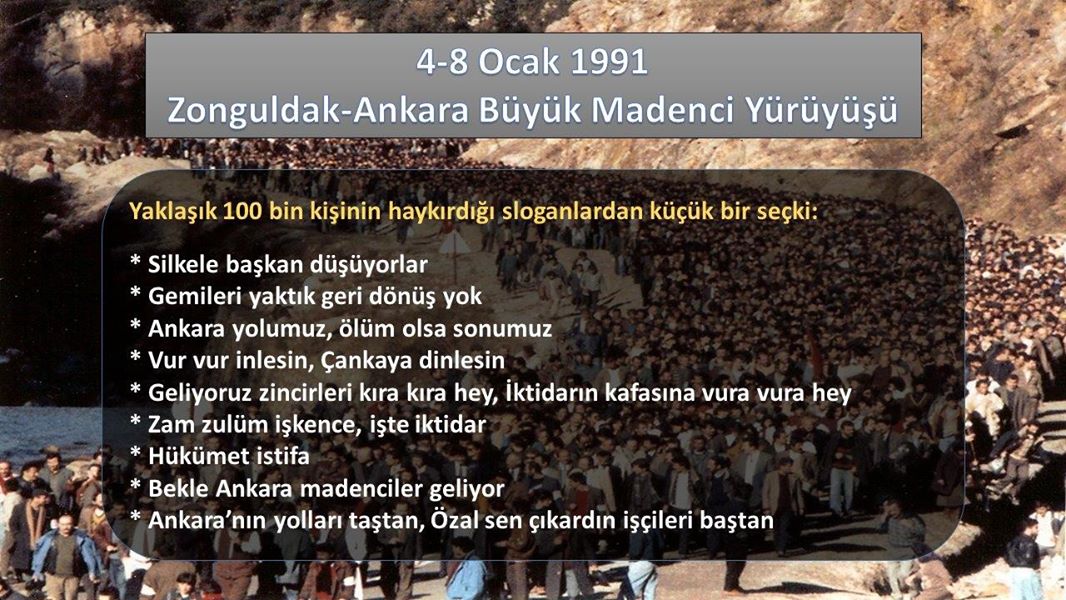 4-8 Ocak 1991
Zonguldak-Ankara Büyük Madenci Yürüyüşü

Yaklaşık 100 bin kişinin haykırdığı sloganlardan küçük bir seçki:

* Silkele başkan düşüyorlar
* Gemileri yaktık geri dönüş yok
* Ankara yolumuz, ölüm olsa sonumuz
* Vur vur inlesin, Çankaya dinlesin
* Geliyoruz zincirleri kıra kıra hey, İktidarın kafasına vura vura hey
* Zam zulüm işkence, işte iktidar
* Hükümet istifa
* Bekle Ankara madenciler geliyor
* Ankara'nın yolları taştan, Özal sen çıkardın işçileri baştan